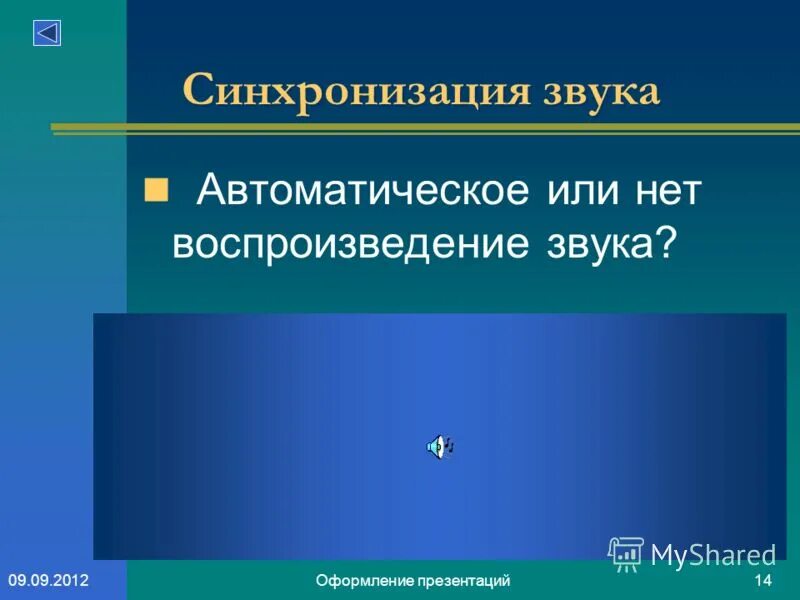 Синхронизация звука

Автоматическое или нет воспроизведение звука?

MyShared

09.09.2012

Оформление презентаций

14